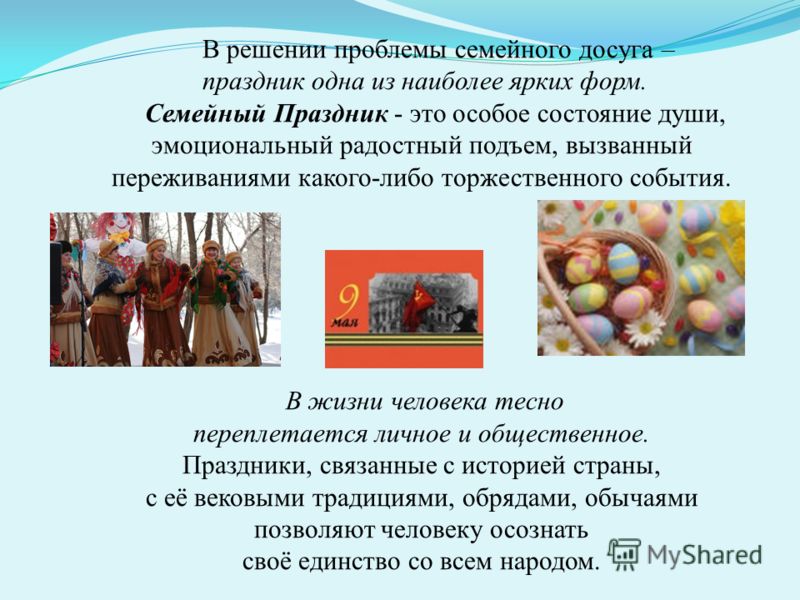 В решении проблемы семейного досуга – праздник одна из наиболее ярких форм.

Семейный Праздник - это особое состояние души, эмоциональный радостный подъем, вызванный переживаниями какого-либо торжественного события.

9 мая

В жизни человека тесно переплетается личное и общественное. Праздники, связанные с историей страны, с её вековыми традициями, обрядами, обычаями позволяют человеку осознать своё единство со всем народом.

MyShared